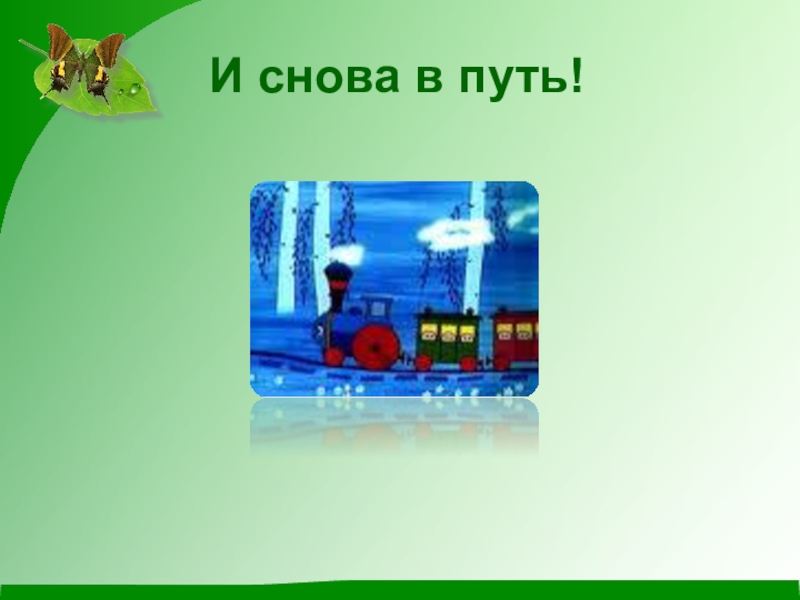 И снова в путь!